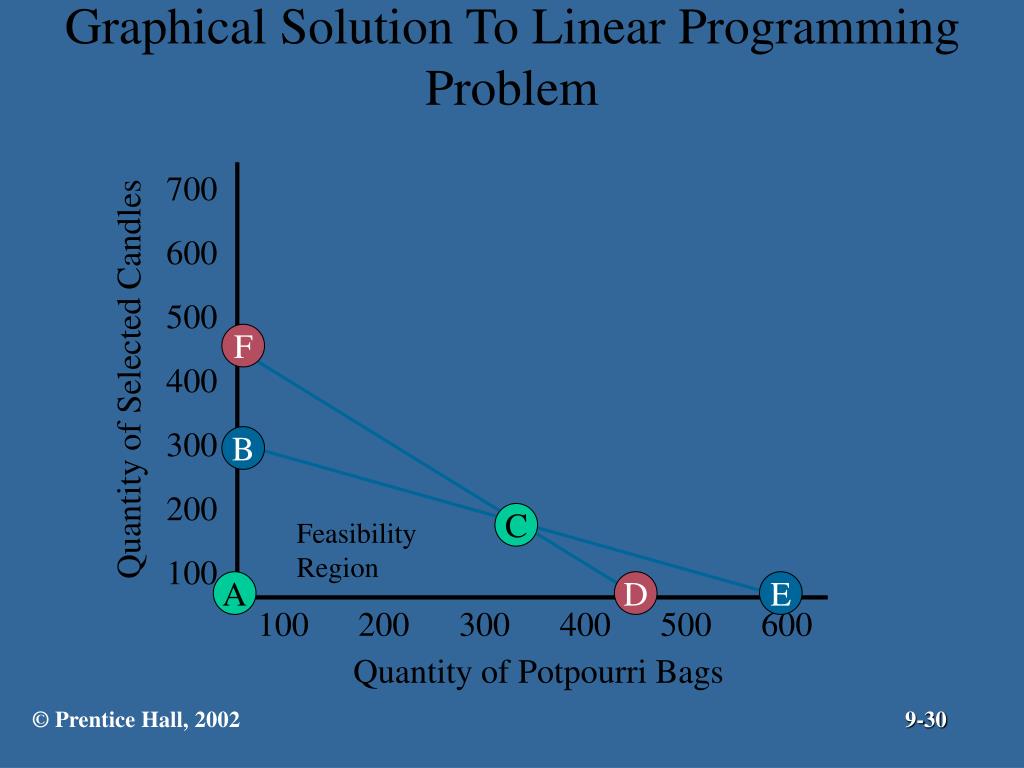 Graphical Solution To Linear Programming Problem

Quantity of Selected Candles

700
600
500
400
300
200
100

F
B
C
A
D
E

Feasibility Region

100 200 300 400 500 600

Quantity of Potpourri Bags

© Prentice Hall, 2002

9-30